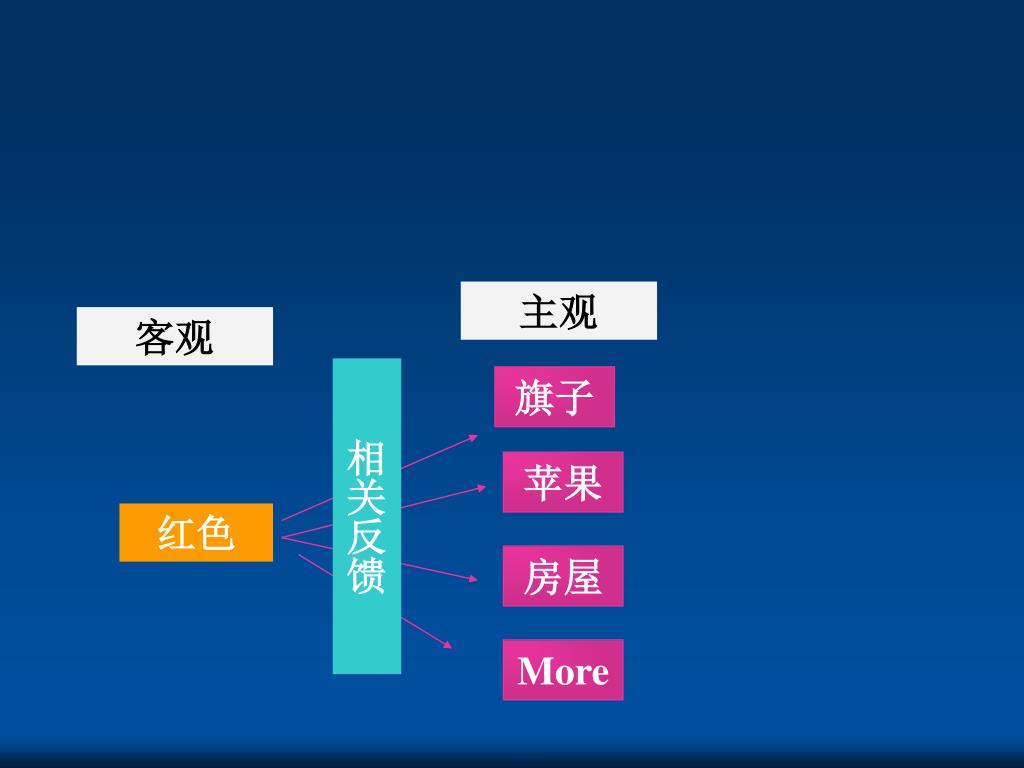 客观

主观

红色

相关反馈

旗子

苹果

房屋

More